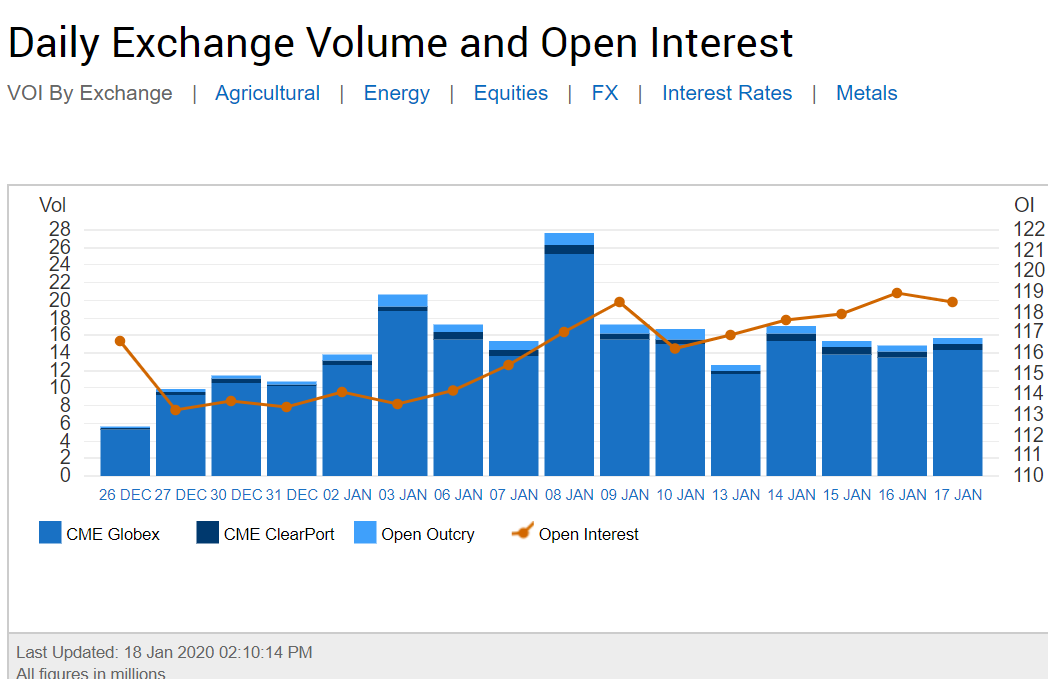 Daily Exchange Volume and Open Interest

VOI By Exchange | Agricultural | Energy | Equities | FX | Interest Rates | Metals

Vol
28
26
24
22
20
18
16
14
12
10
8
6
4
2
0

OI
122
121
120
119
118
117
116
115
114
113
112
111
110

26 DEC 27 DEC 30 DEC 31 DEC 02 JAN 03 JAN 06 JAN 07 JAN 08 JAN 09 JAN 10 JAN 13 JAN 14 JAN 15 JAN 16 JAN 17 JAN

CME Globex CME ClearPort Open Outcry Open Interest

Last Updated: 18 Jan 2020 02:10:14 PM
All figures in millions